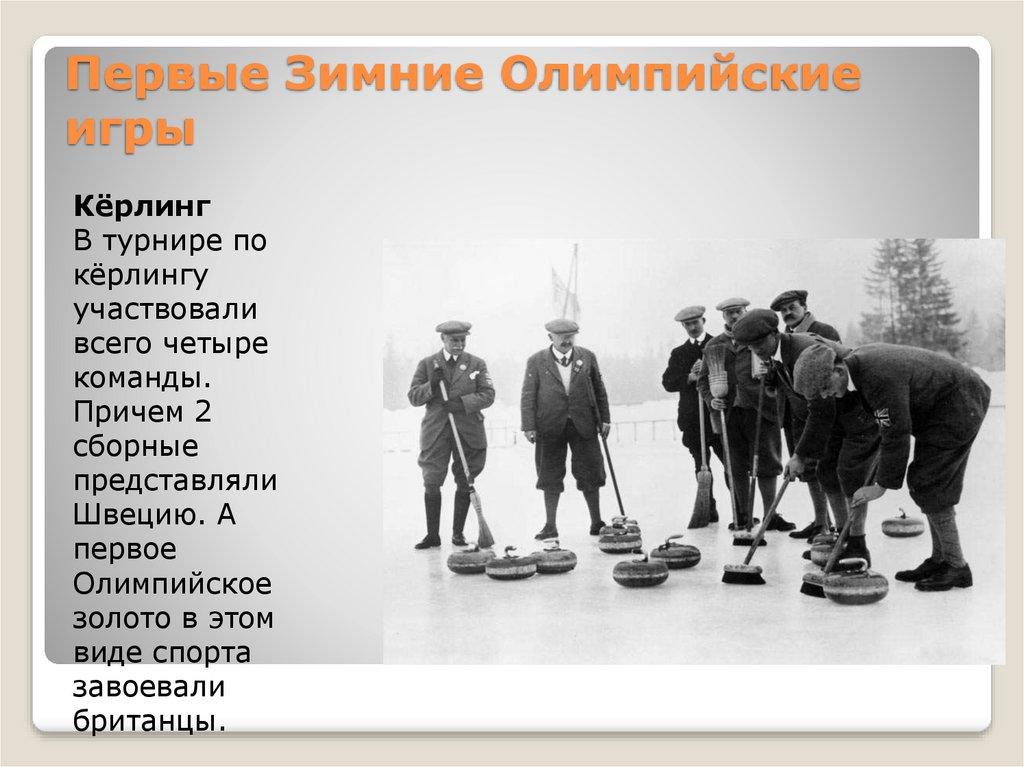 Первые Зимние Олимпийские игры

Кёрлинг
В турнире по кёрлингу участвовали всего четыре команды. Причем 2 сборные представляли Швецию. А первое Олимпийское золото в этом виде спорта завоевали британцы.